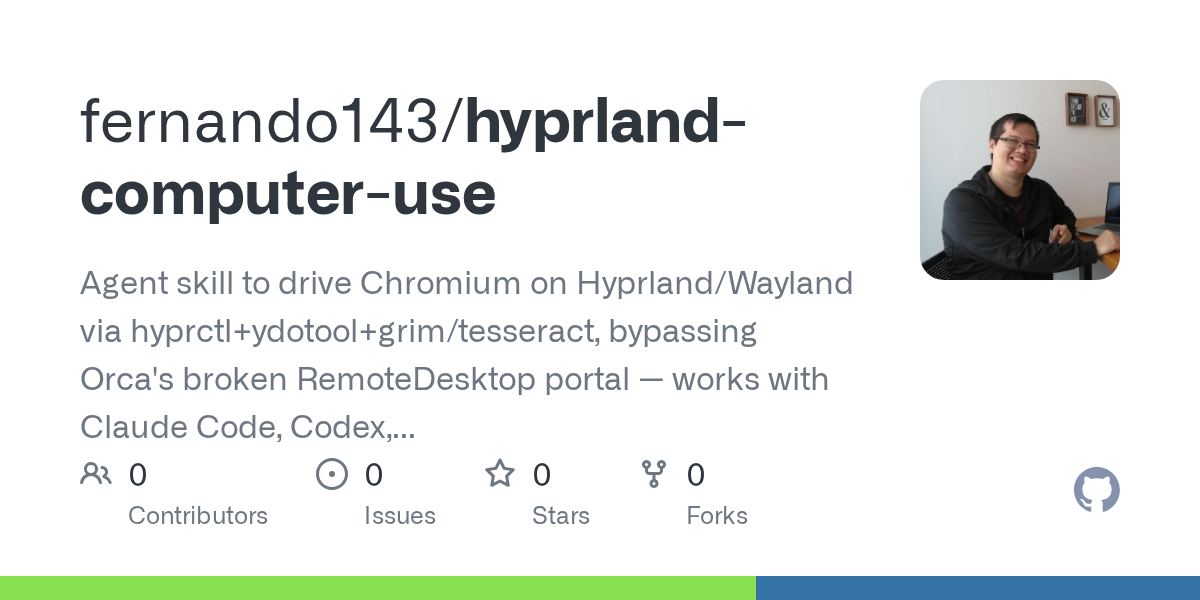 fernando143/hyprland-computer-use

Agent skill to drive Chromium on Hyprland/Wayland via hyprctl+ydotool+grim/tesseract, bypassing Orca's broken RemoteDesktop portal — works with Claude Code, Codex,...

0 Contributors

0 Issues

0 Stars

0 Forks